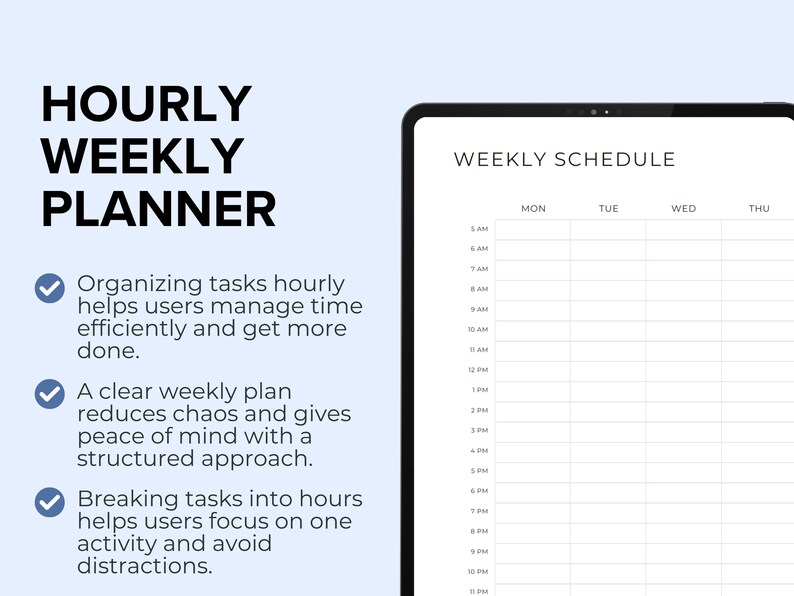 HOURLY WEEKLY PLANNER

Organizing tasks hourly helps users manage time efficiently and get more done.

A clear weekly plan reduces chaos and gives peace of mind with a structured approach.

Breaking tasks into hours helps users focus on one activity and avoid distractions.

WEEKLY SCHEDULE

| | MON | TUE | WED | THU |
|---|---|---|---|---|
| 5 AM | | | | |
| 6 AM | | | | |
| 7 AM | | | | |
| 8 AM | | | | |
| 9 AM | | | | |
| 10 AM | | | | |
| 11 AM | | | | |
| 12 PM | | | | |
| 1 PM | | | | |
| 2 PM | | | | |
| 3 PM | | | | |
| 4 PM | | | | |
| 5 PM | | | | |
| 6 PM | | | | |
| 7 PM | | | | |
| 8 PM | | | | |
| 9 PM | | | | |
| 10 PM | | | | |
| 11 PM | | | | |